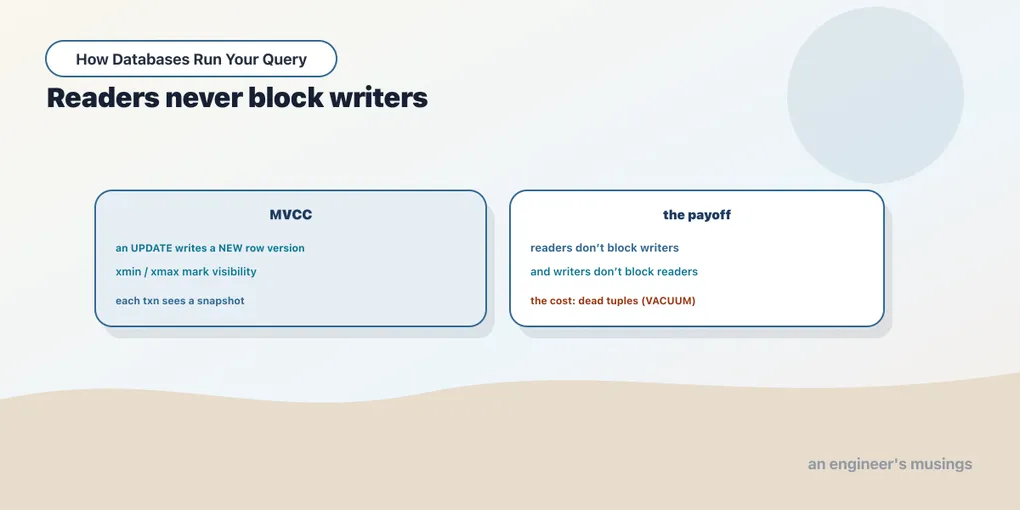 How Databases Run Your Query

Readers never block writers

MVCC

an UPDATE writes a NEW row version

xmin / xmax mark visibility

each txn sees a snapshot

the payoff

readers don't block writers

and writers don't block readers

the cost: dead tuples (VACUUM)

an engineer's musings